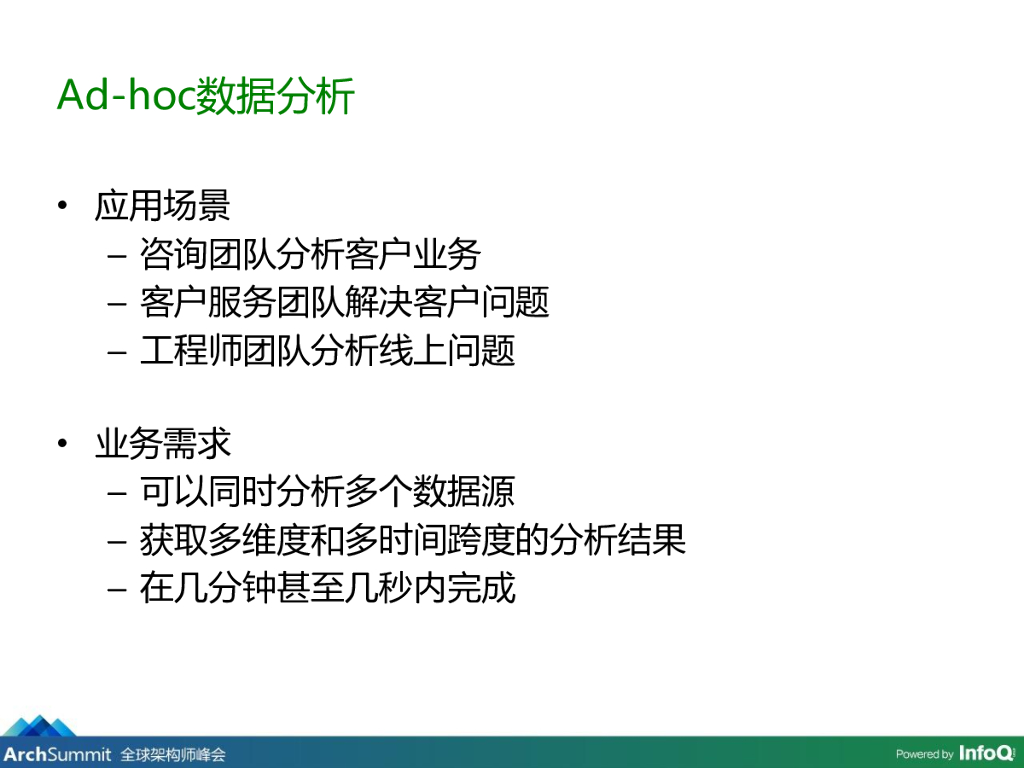 Ad-hoc数据分析

• 应用场景
 – 咨询团队分析客户业务
 – 客户服务团队解决客户问题
 – 工程师团队分析线上问题

• 业务需求
 – 可以同时分析多个数据源
 – 获取多维度和多时间跨度的分析结果
 – 在几分钟甚至几秒内完成

ArchSummit 全球架构师峰会

Powered by InfoQ